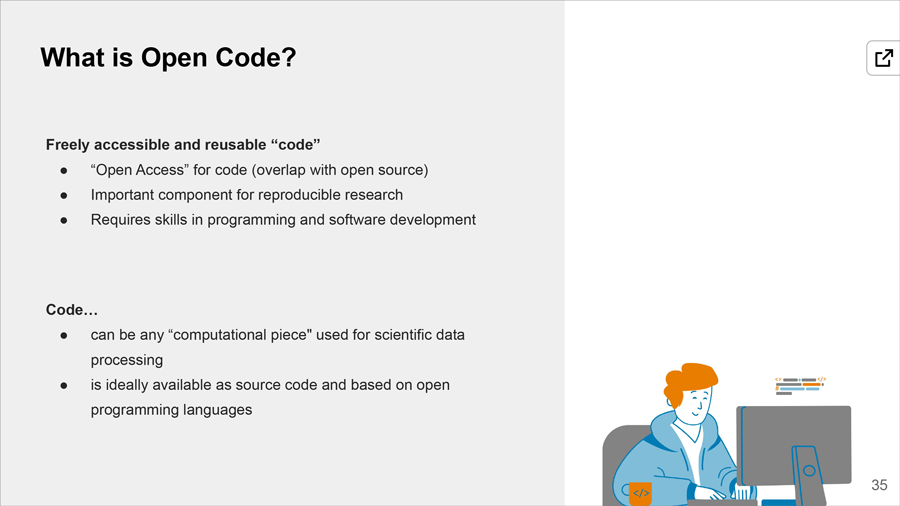 What is Open Code?

Freely accessible and reusable “code”
● “Open Access” for code (overlap with open source)
● Important component for reproducible research
● Requires skills in programming and software development

Code…
● can be any “computational piece" used for scientific data processing
● is ideally available as source code and based on open programming languages

</>

35